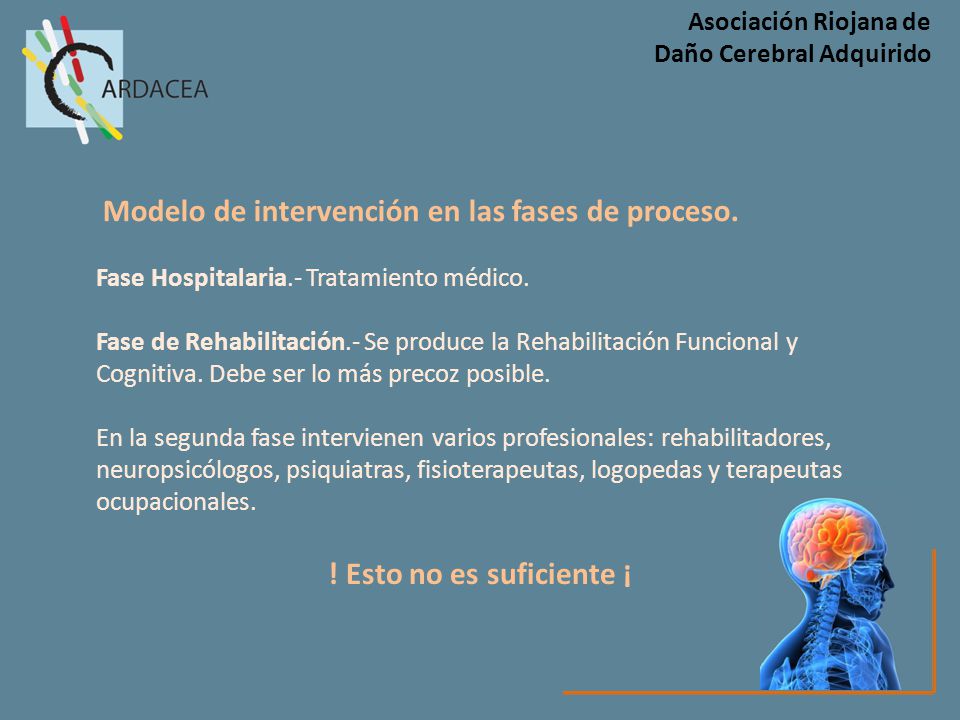 ARDACEA

Asociación Riojana de Daño Cerebral Adquirido

Modelo de intervención en las fases de proceso.

Fase Hospitalaria.- Tratamiento médico.

Fase de Rehabilitación.- Se produce la Rehabilitación Funcional y Cognitiva. Debe ser lo más precoz posible.

En la segunda fase intervienen varios profesionales: rehabilitadores, neuropsicólogos, psiquiatras, fisioterapeutas, logopedas y terapeutas ocupacionales.

! Esto no es suficiente ¡